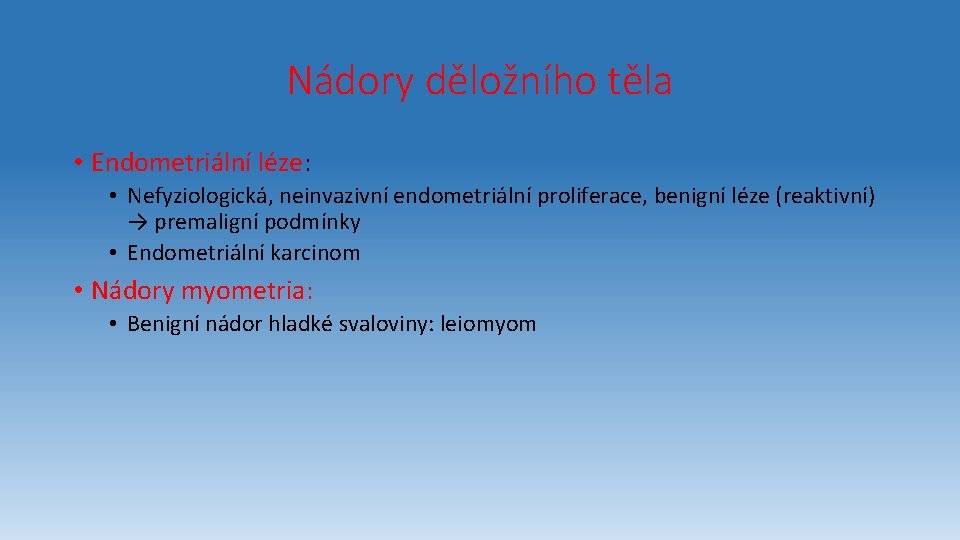 Nádory děložního těla

• Endometriální léze:

• Nefyziologická, neinvazivní endometriální proliferace, benigní léze (reaktivní) → premaligní podmínky
• Endometriální karcinom

• Nádory myometria:

• Benigní nádor hladké svaloviny: leiomyom